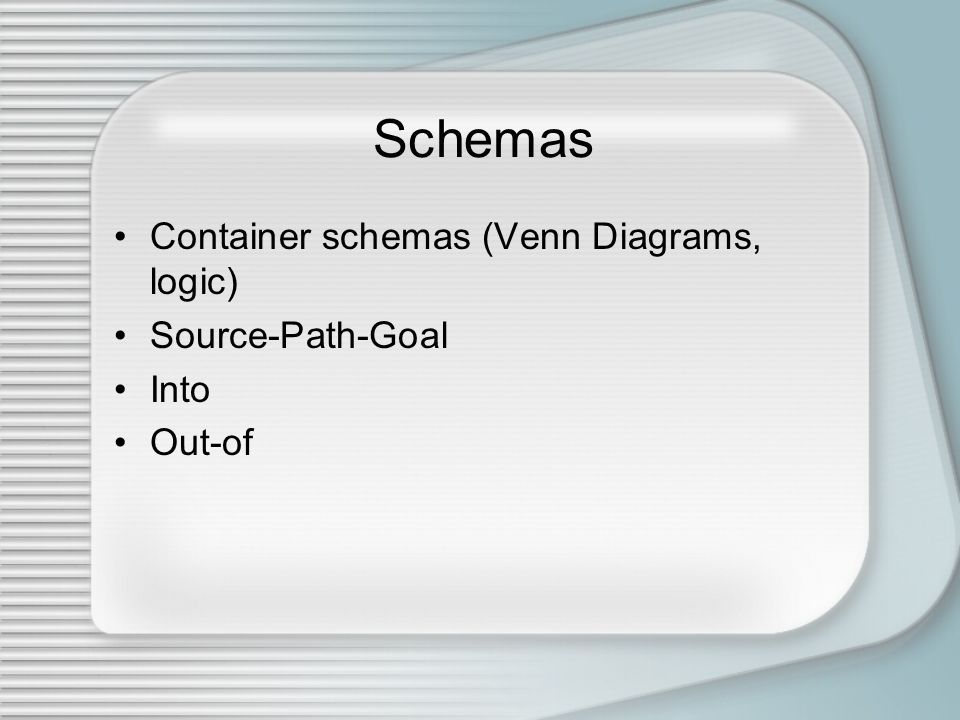 Schemas

• Container schemas (Venn Diagrams, logic)
• Source-Path-Goal
• Into
• Out-of